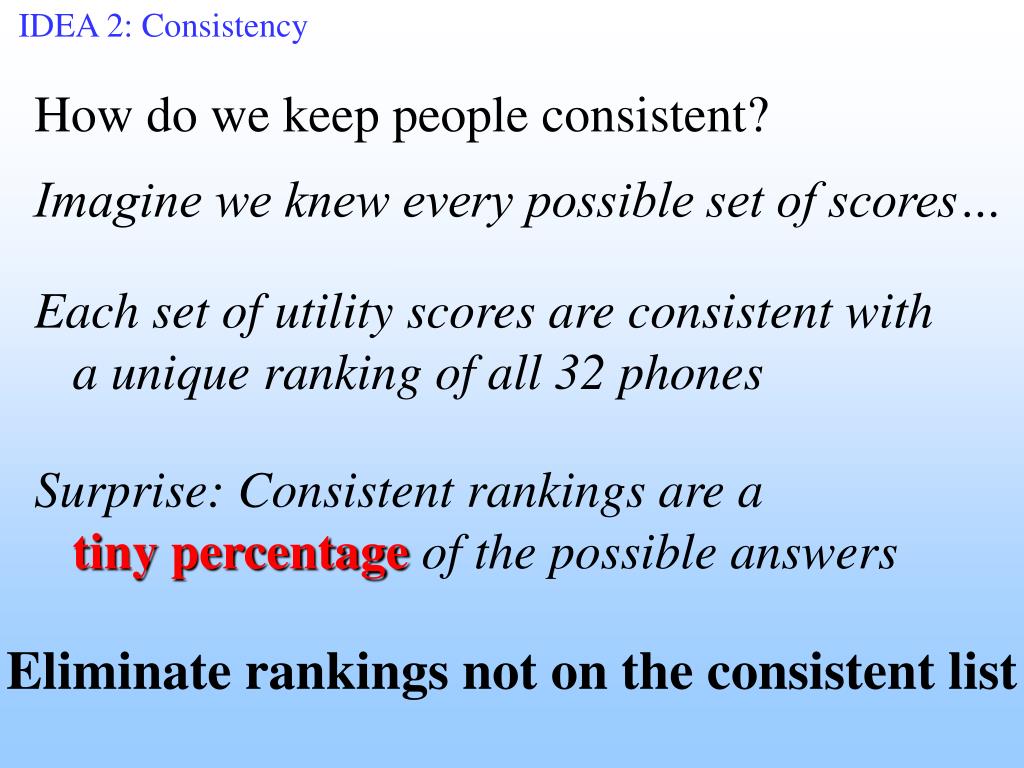 IDEA 2: Consistency

How do we keep people consistent?

Imagine we knew every possible set of scores…

Each set of utility scores are consistent with a unique ranking of all 32 phones

Surprise: Consistent rankings are a tiny percentage of the possible answers

Eliminate rankings not on the consistent list